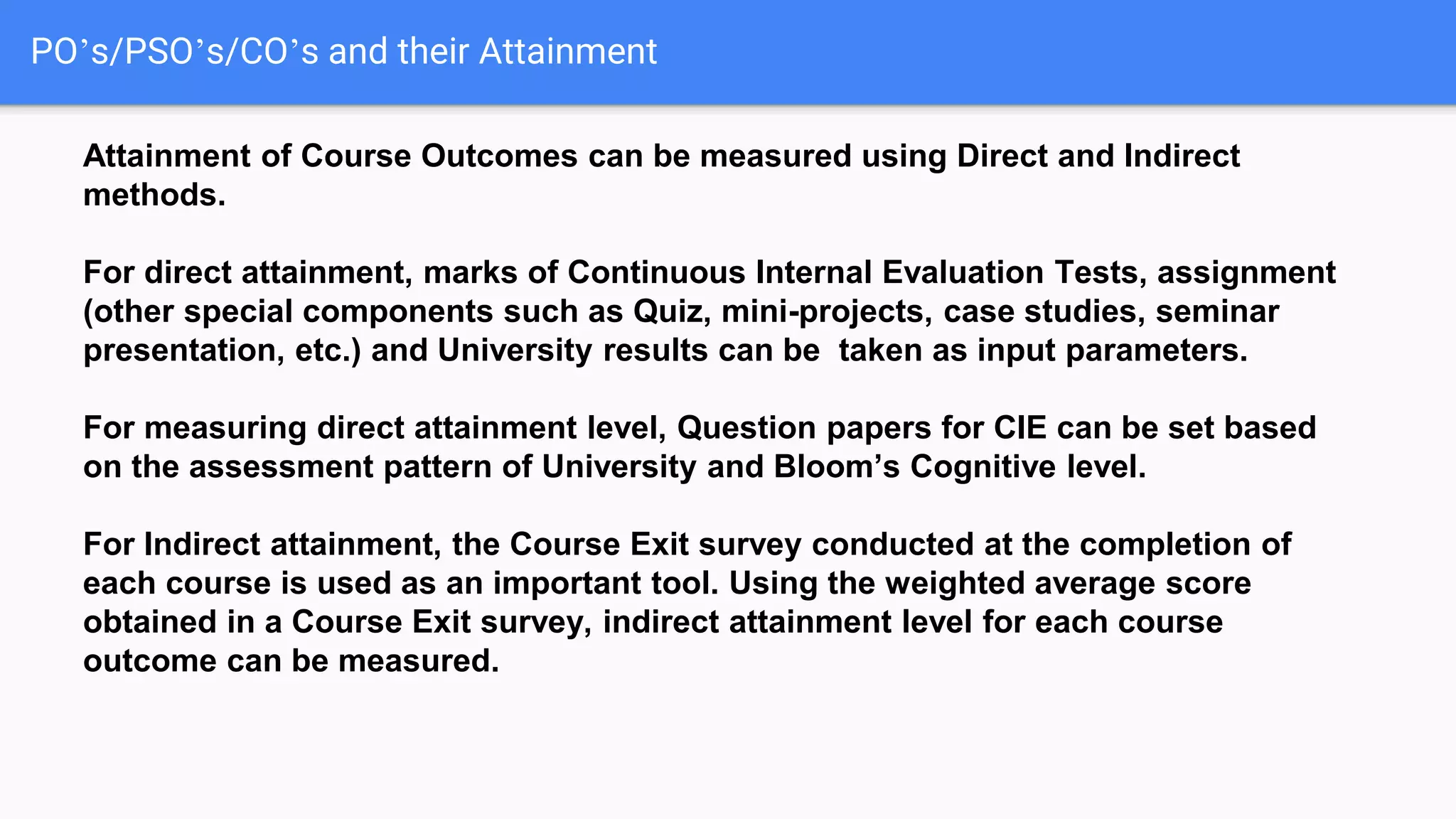 PO’s/PSO’s/CO’s and their Attainment

Attainment of Course Outcomes can be measured using Direct and Indirect methods.

For direct attainment, marks of Continuous Internal Evaluation Tests, assignment (other special components such as Quiz, mini-projects, case studies, seminar presentation, etc.) and University results can be  taken as input parameters.

For measuring direct attainment level, Question papers for CIE can be set based on the assessment pattern of University and Bloom’s Cognitive level.

For Indirect attainment, the Course Exit survey conducted at the completion of each course is used as an important tool. Using the weighted average score obtained in a Course Exit survey, indirect attainment level for each course outcome can be measured.